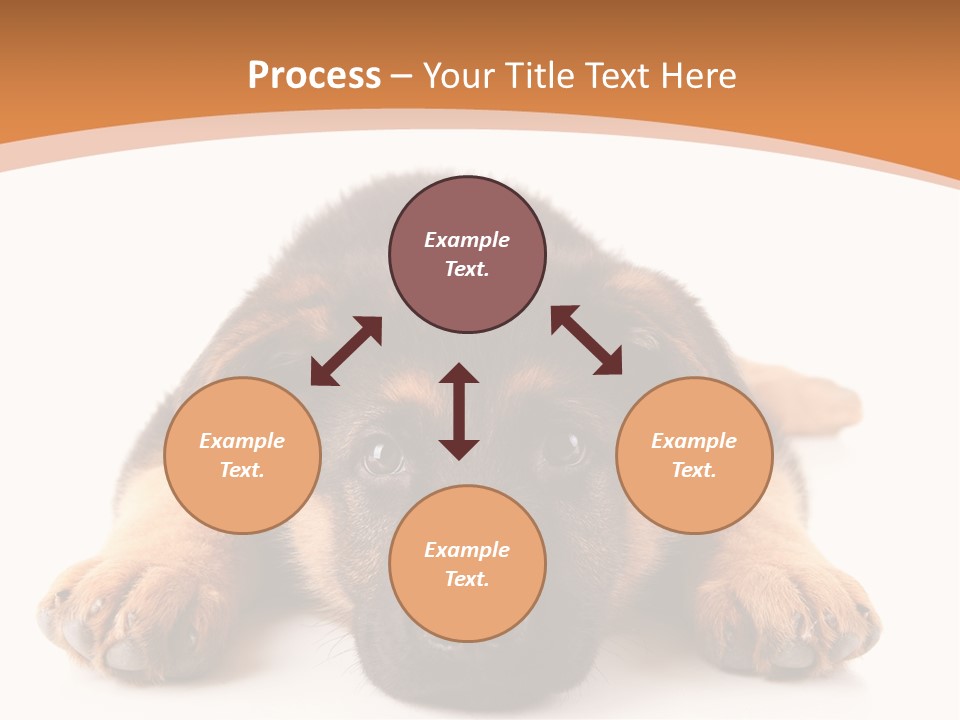 Process – Your Title Text Here

Example Text.

Example Text.

Example Text.

Example Text.